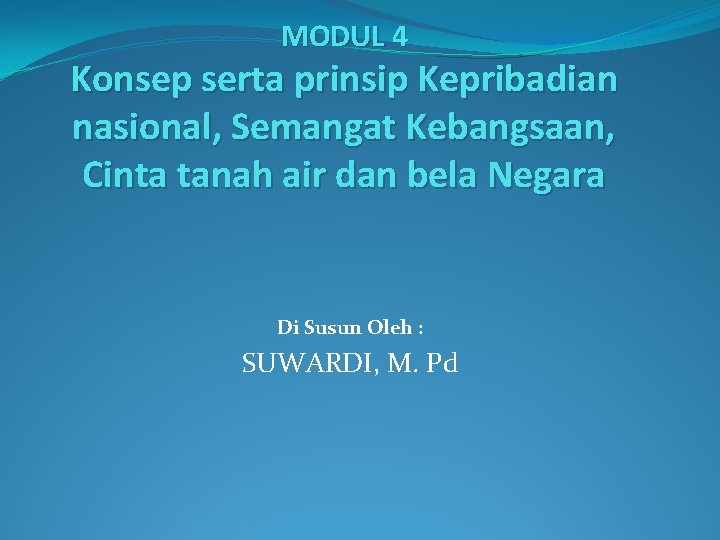 MODUL 4
Konsep serta prinsip Kepribadian nasional, Semangat Kebangsaan, Cinta tanah air dan bela Negara

Di Susun Oleh :
SUWARDI, M. Pd